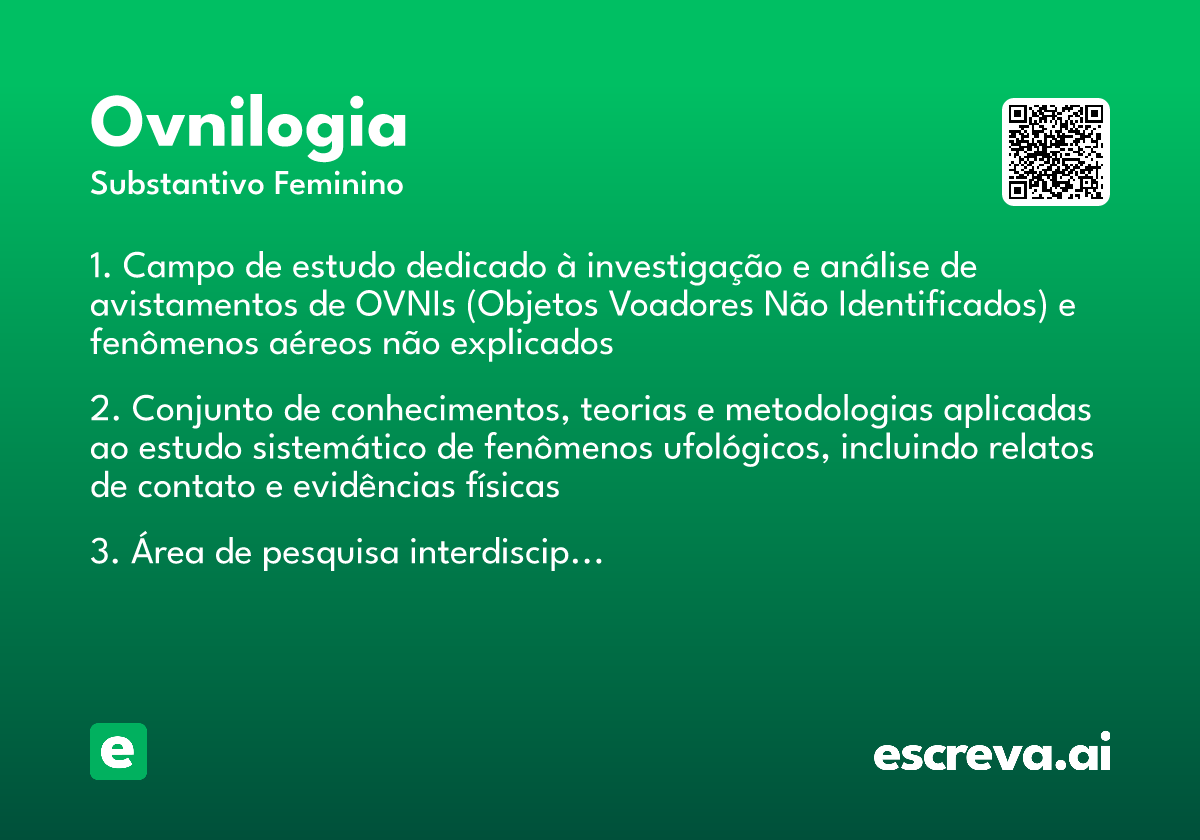 Ovnilogia
Substantivo Feminino

1. Campo de estudo dedicado à investigação e análise de avistamentos de OVNIs (Objetos Voadores Não Identificados) e fenômenos aéreos não explicados

2. Conjunto de conhecimentos, teorias e metodologias aplicadas ao estudo sistemático de fenômenos ufológicos, incluindo relatos de contato e evidências físicas

3. Área de pesquisa interdiscip...

e

escreva.ai